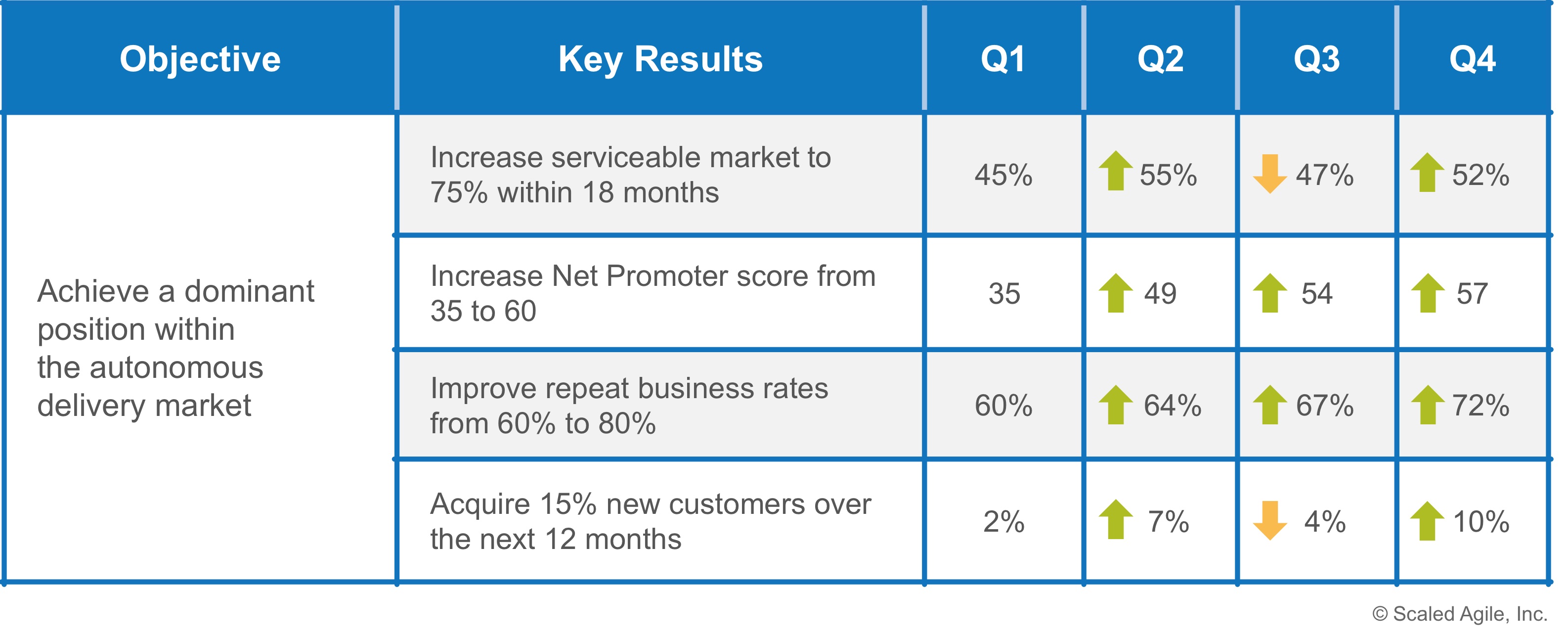 | Objective | Key Results | Q1 | Q2 | Q3 | Q4 |
|---|---|---|---|---|---|
| Achieve a dominant position within the autonomous delivery market | Increase serviceable market to 75% within 18 months | 45% | 55% | 47% | 52% |
| | Increase Net Promoter score from 35 to 60 | 35 | 49 | 54 | 57 |
| | Improve repeat business rates from 60% to 80% | 60% | 64% | 67% | 72% |
| | Acquire 15% new customers over the next 12 months | 2% | 7% | 4% | 10% |

© Scaled Agile, Inc.